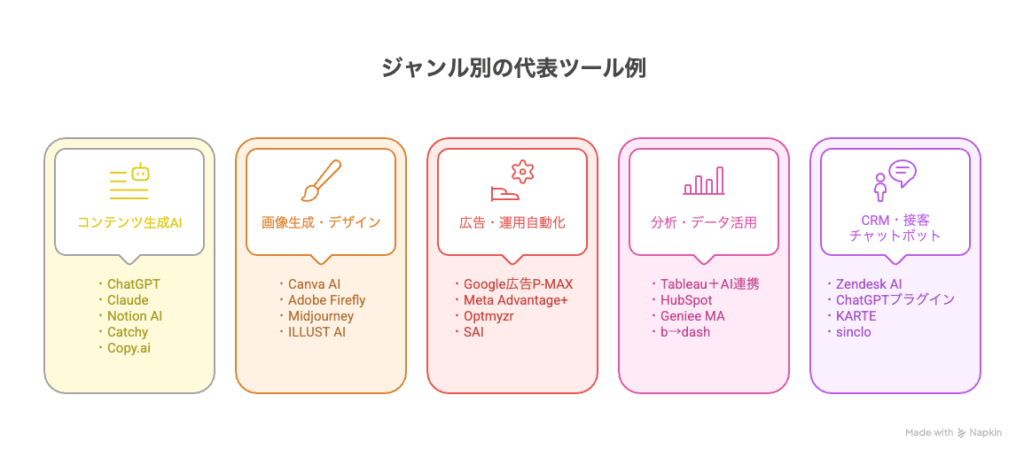 ジャンル別の代表ツール例

コンテンツ生成AI

・ChatGPT
・Claude
・Notion AI
・Catchy
・Copy.ai

画像生成・デザイン

・Canva AI
・Adobe Firefly
・Midjourney
・ILLUST AI

広告・運用自動化

・Google広告P-MAX
・Meta Advantage+
・Optmyzr
・SAI

分析・データ活用

・Tableau＋AI連携
・HubSpot
・Geniee MA
・b→dash

CRM・接客
チャットボット

・Zendesk AI
・ChatGPTプラグイン
・KARTE
・sinclo

Made with Napkin